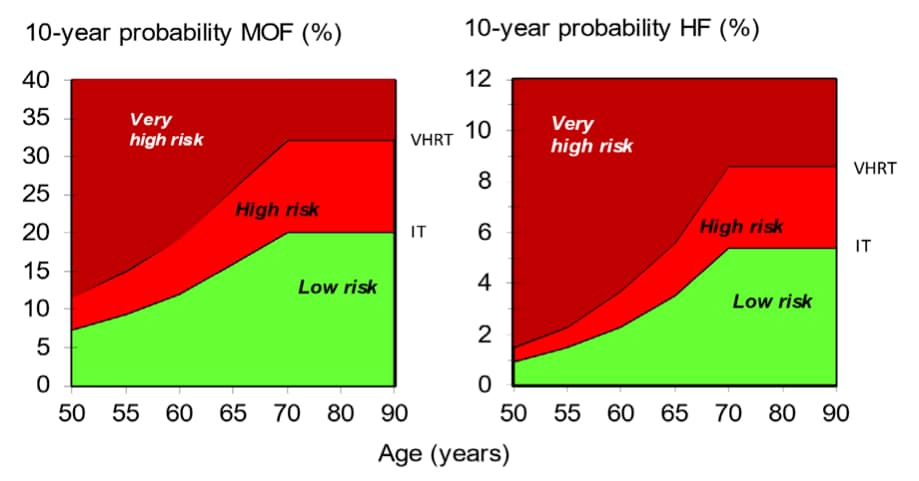 10-year probability MOF (%)

40
35
30
25
20
15
10
5
0

Very high risk

High risk

Low risk

VHRT

IT

50 55 60 65 70 80 90

10-year probability HF (%)

12
10
8
6
4
2
0

Very high risk

High risk

Low risk

VHRT

IT

50 55 60 65 70 80 90

Age (years)